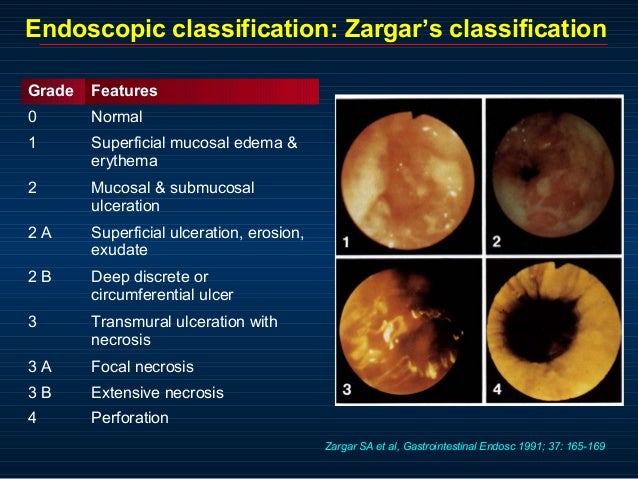 Endoscopic classification: Zargar's classification

| Grade | Features |
|---|---|
| 0 | Normal |
| 1 | Superficial mucosal edema & erythema |
| 2 | Mucosal & submucosal ulceration |
| 2 A | Superficial ulceration, erosion, exudate |
| 2 B | Deep discrete or circumferential ulcer |
| 3 | Transmural ulceration with necrosis |
| 3 A | Focal necrosis |
| 3 B | Extensive necrosis |
| 4 | Perforation |

1
2
3
4

Zargar SA et al, Gastrointestinal Endosc 1991; 37: 165-169